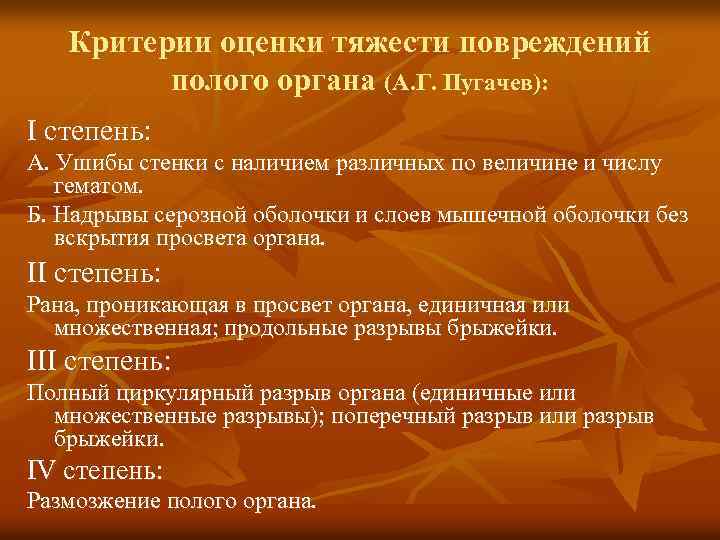 Критерии оценки тяжести повреждений полого органа (А.Г. Пугачев):

I степень:

А. Ушибы стенки с наличием различных по величине и числу гематом.

Б. Надрывы серозной оболочки и слоев мышечной оболочки без вскрытия просвета органа.

II степень:

Рана, проникающая в просвет органа, единичная или множественная; продольные разрывы брыжейки.

III степень:

Полный циркулярный разрыв органа (единичные или множественные разрывы); поперечный разрыв или разрыв брыжейки.

IV степень:

Размозжение полого органа.